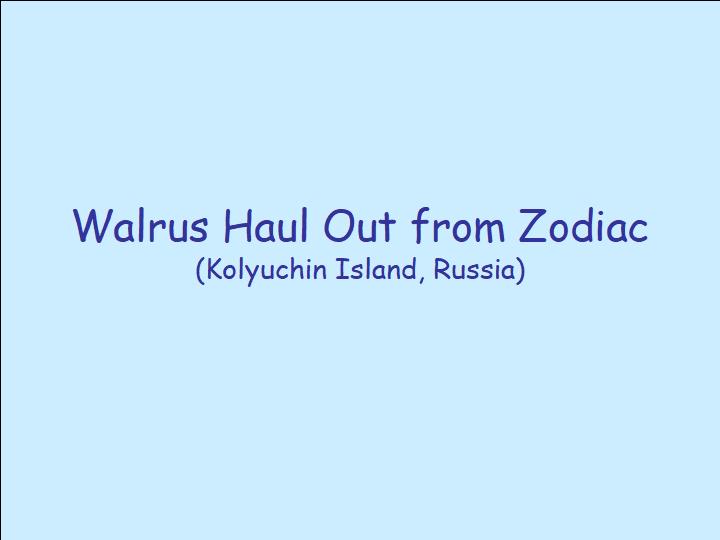 Walrus Haul Out from Zodiac
(Kolyuchin Island, Russia)